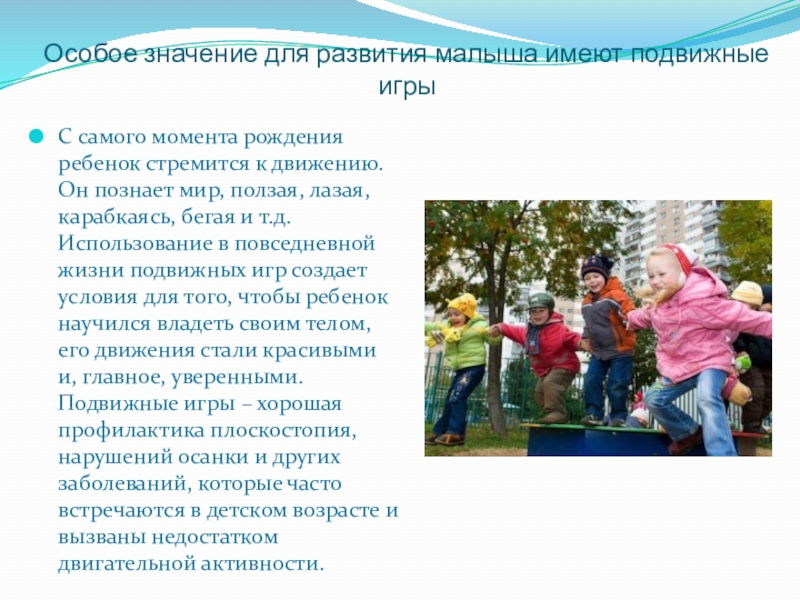 Особое значение для развития малыша имеют подвижные игры

С самого момента рождения ребенок стремится к движению. Он познает мир, ползая, лазая, карабкаясь, бегая и т.д. Использование в повседневной жизни подвижных игр создает условия для того, чтобы ребенок научился владеть своим телом, его движения стали красивыми и, главное, уверенными. Подвижные игры – хорошая профилактика плоскостопия, нарушений осанки и других заболеваний, которые часто встречаются в детском возрасте и вызваны недостатком двигательной активности.